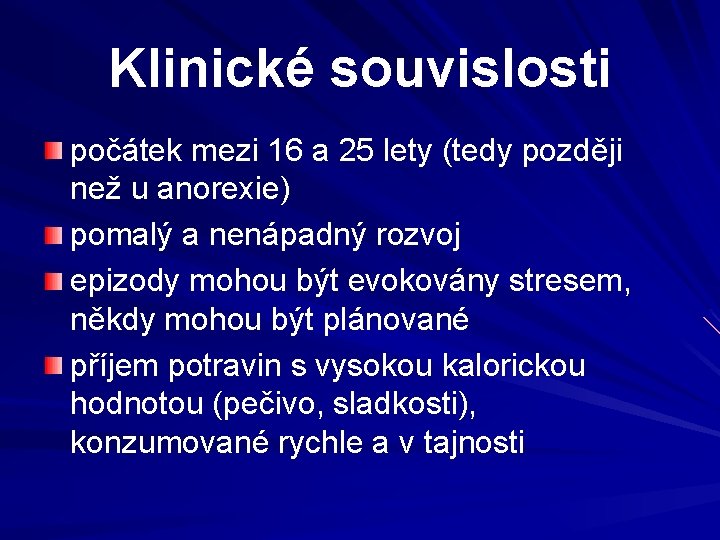 Klinické souvislosti

- počátek mezi 16 a 25 lety (tedy později než u anorexie)
- pomalý a nenápadný rozvoj
- epizody mohou být evokovány stresem, někdy mohou být plánované
- příjem potravin s vysokou kalorickou hodnotou (pečivo, sladkosti), konzumované rychle a v tajnosti